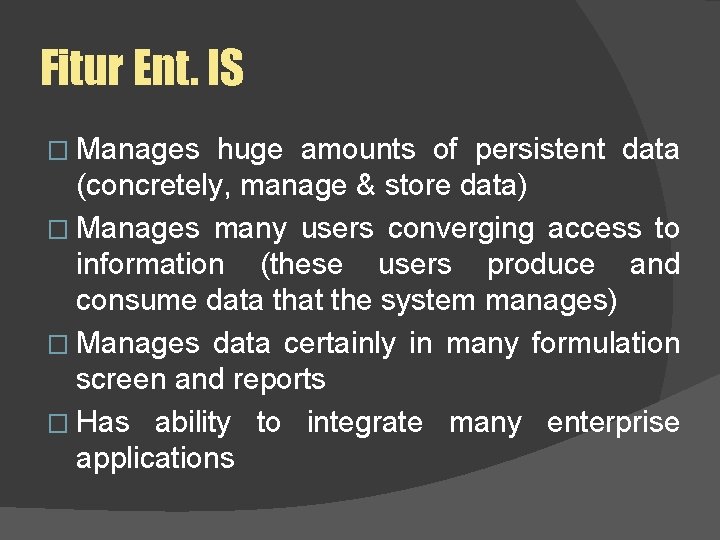 Fitur Ent. IS

□ Manages huge amounts of persistent data (concretely, manage & store data)

□ Manages many users converging access to information (these users produce and consume data that the system manages)

□ Manages data certainly in many formulation screen and reports

□ Has ability to integrate many enterprise applications